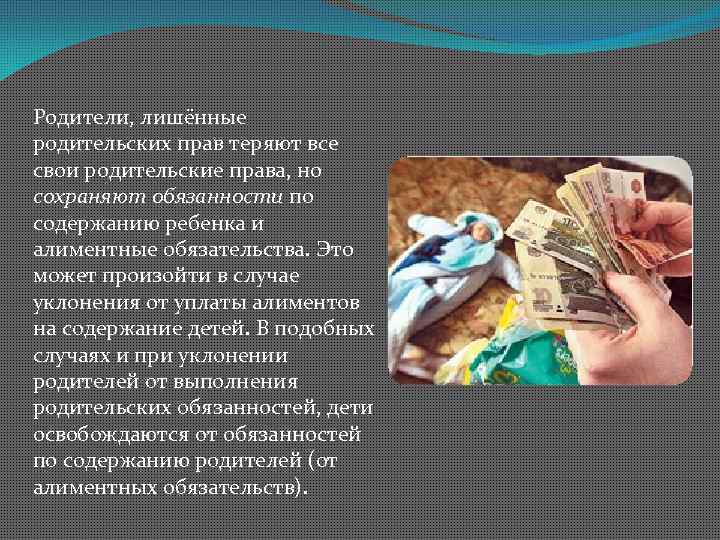 Родители, лишённые родительских прав теряют все свои родительские права, но сохраняют обязанности по содержанию ребенка и алиментные обязательства. Это может произойти в случае уклонения от уплаты алиментов на содержание детей. В подобных случаях и при уклонении родителей от выполнения родительских обязанностей, дети освобождаются от обязанностей по содержанию родителей (от алиментных обязательств).